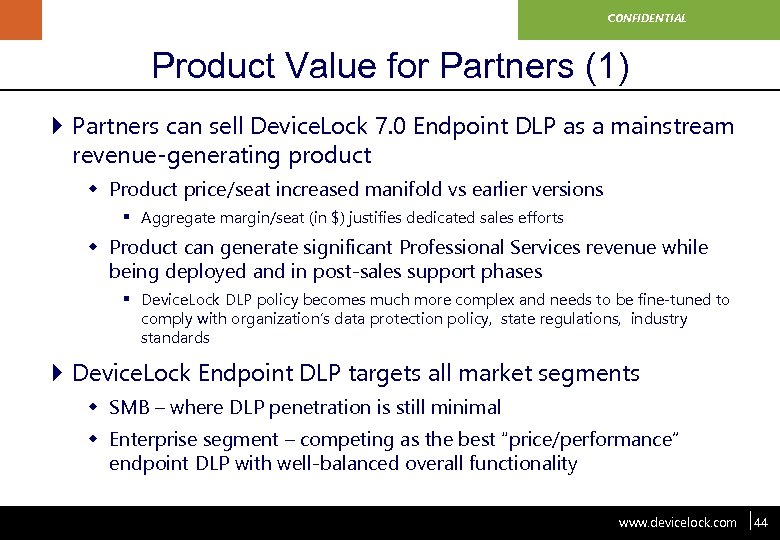 CONFIDENTIAL

Product Value for Partners (1)

Partners can sell DeviceLock 7.0 Endpoint DLP as a mainstream revenue-generating product

Product price/seat increased manifold vs earlier versions

Aggregate margin/seat (in $) justifies dedicated sales efforts

Product can generate significant Professional Services revenue while being deployed and in post-sales support phases

DeviceLock DLP policy becomes much more complex and needs to be fine-tuned to comply with organization's data protection policy, state regulations, industry standards

DeviceLock Endpoint DLP targets all market segments

SMB – where DLP penetration is still minimal

Enterprise segment – competing as the best "price/performance" endpoint DLP with well-balanced overall functionality

www.devicelock.com 44